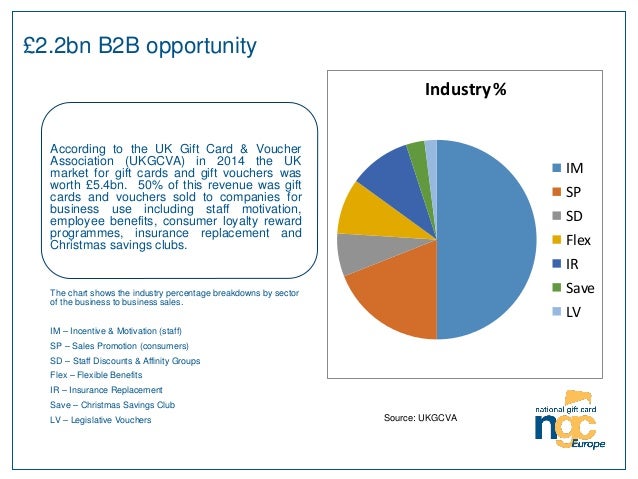 £2.2bn B2B opportunity

According to the UK Gift Card & Voucher Association (UKGCVA) in 2014 the UK market for gift cards and gift vouchers was worth £5.4bn. 50% of this revenue was gift cards and vouchers sold to companies for business use including staff motivation, employee benefits, consumer loyalty reward programmes, insurance replacement and Christmas savings clubs.

The chart shows the industry percentage breakdowns by sector of the business to business sales.

IM – Incentive & Motivation (staff)

SP – Sales Promotion (consumers)

SD – Staff Discounts & Affinity Groups

Flex – Flexible Benefits

IR – Insurance Replacement

Save – Christmas Savings Club

LV – Legislative Vouchers

Industry%

IM
SP
SD
Flex
IR
Save
LV

Source: UKGCVA

national gift card
ngc
Europe